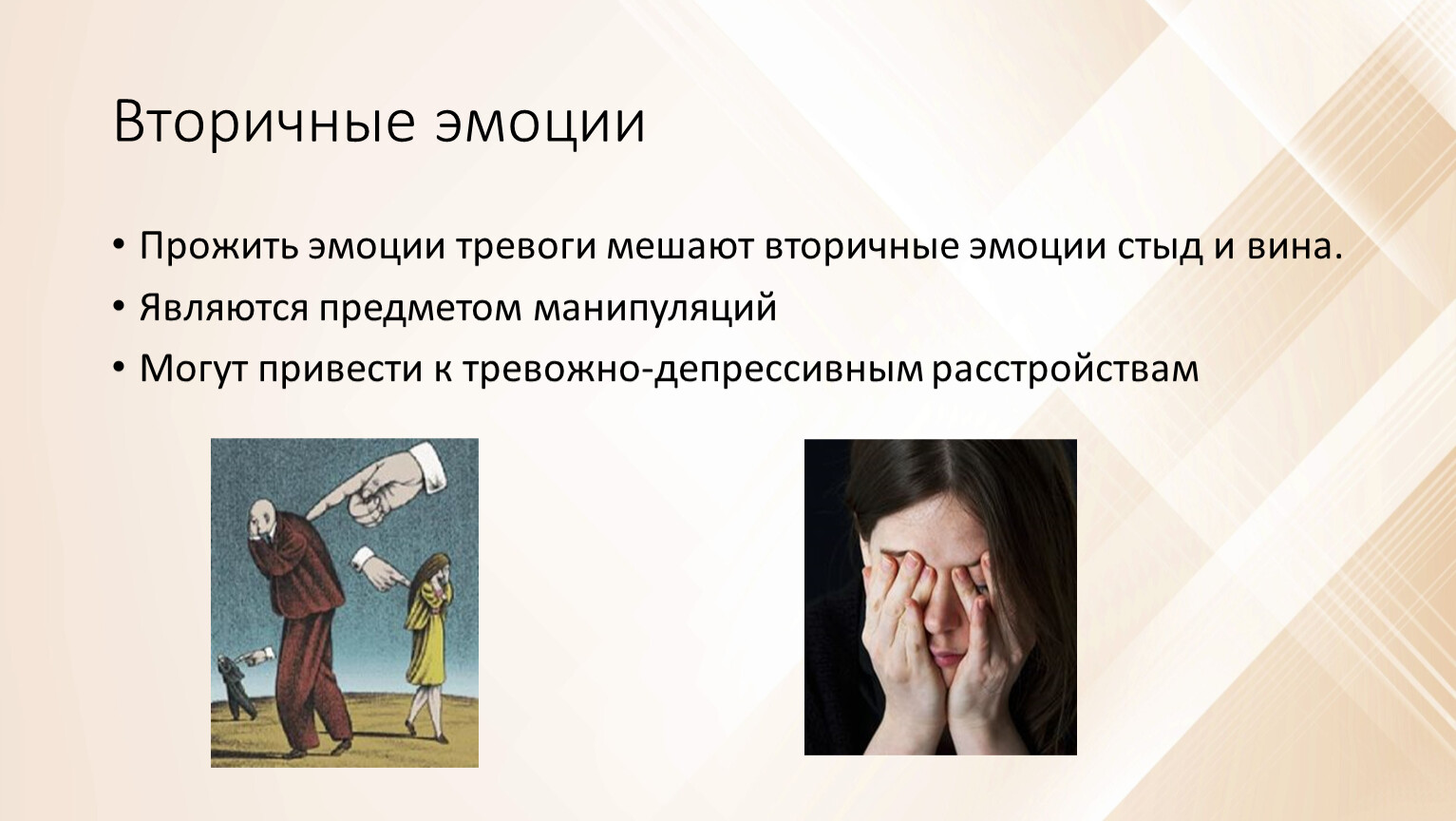 Вторичные эмоции

• Прожить эмоции тревоги мешают вторичные эмоции стыд и вина.
• Являются предметом манипуляций
• Могут привести к тревожно-депрессивным расстройствам